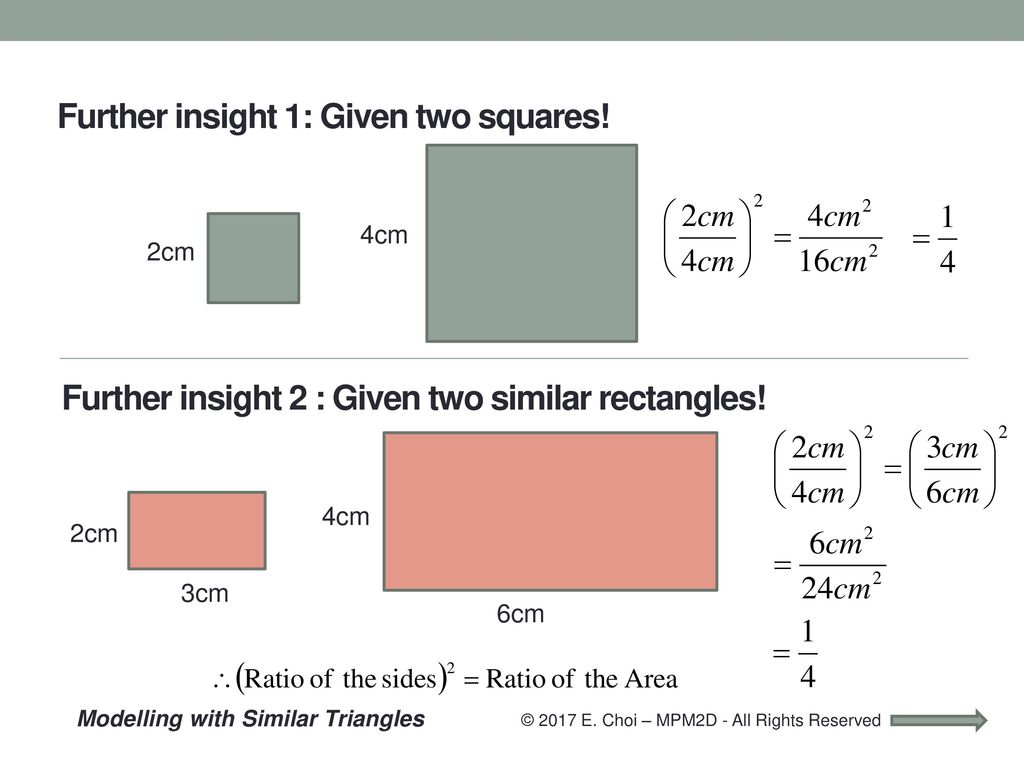 Further insight 1: Given two squares!

2cm

4cm

$\left(\frac{2cm}{4cm}\right)^2 = \frac{4cm^2}{16cm^2} = \frac{1}{4}$

Further insight 2 : Given two similar rectangles!

2cm

3cm

4cm

6cm

$\left(\frac{2cm}{4cm}\right)^2 = \left(\frac{3cm}{6cm}\right)^2$

$= \frac{6cm^2}{24cm^2}$

$= \frac{1}{4}$

$\therefore (\text{Ratio of the sides})^2 = \text{Ratio of the Area}$

Modelling with Similar Triangles

© 2017 E. Choi – MPM2D - All Rights Reserved